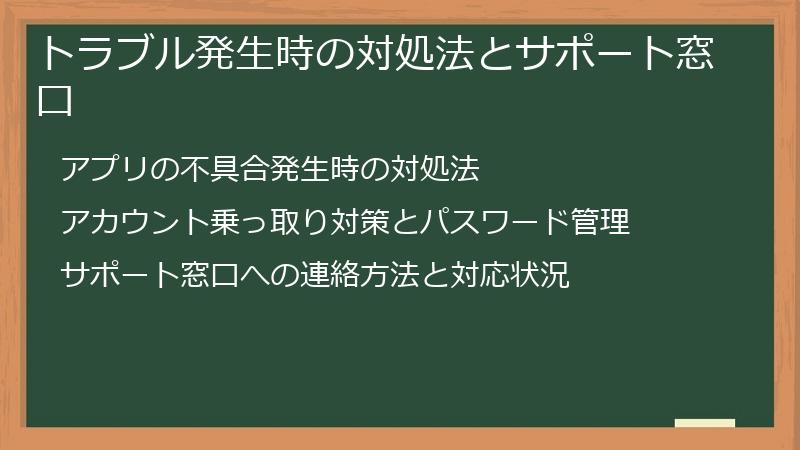 トラブル発生時の対処法とサポート窓口

アプリの不具合発生時の対処法

アカウント乗っ取り対策とパスワード管理

サポート窓口への連絡方法と対応状況